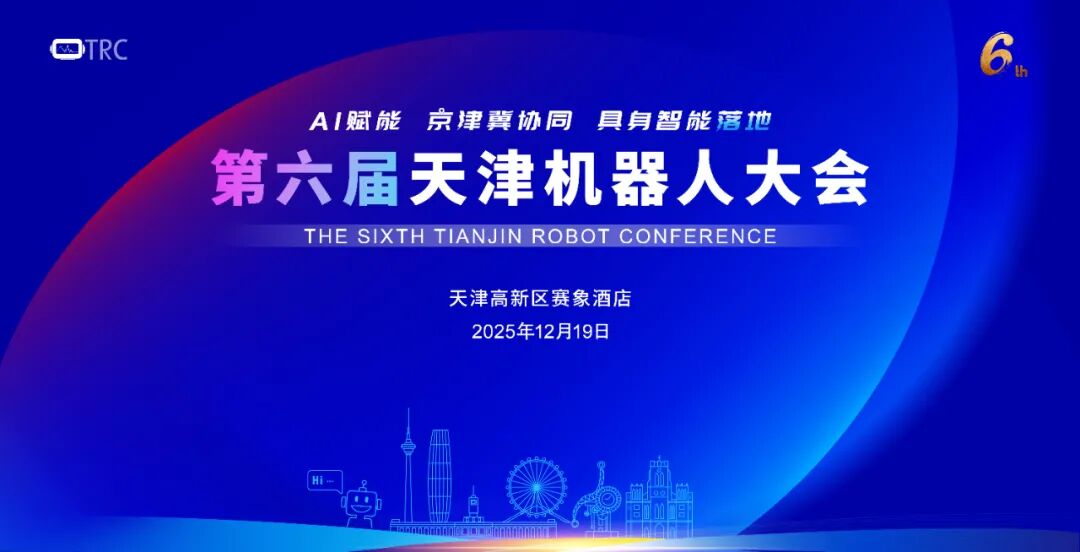 TRC

6th

AI赋能 京津冀协同 具身智能落地

第六届天津机器人大会

THE SIXTH TIANJIN ROBOT CONFERENCE

天津高新区赛象酒店

2025年12月19日

Hi ...